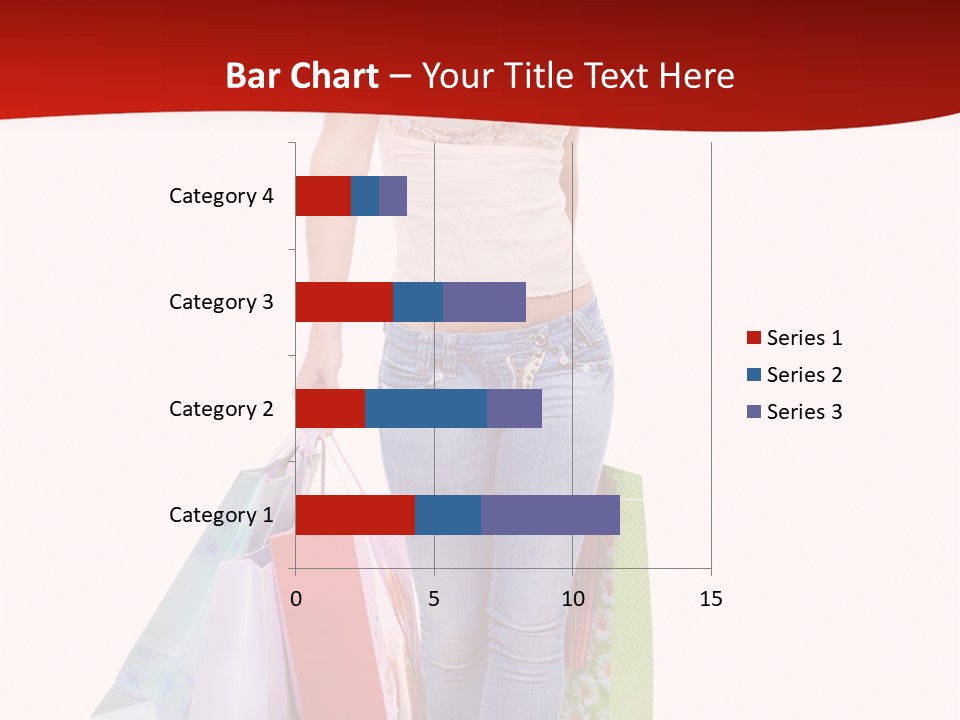 Bar Chart – Your Title Text Here

Category 4
Category 3
Category 2
Category 1

0
5
10
15

Series 1
Series 2
Series 3